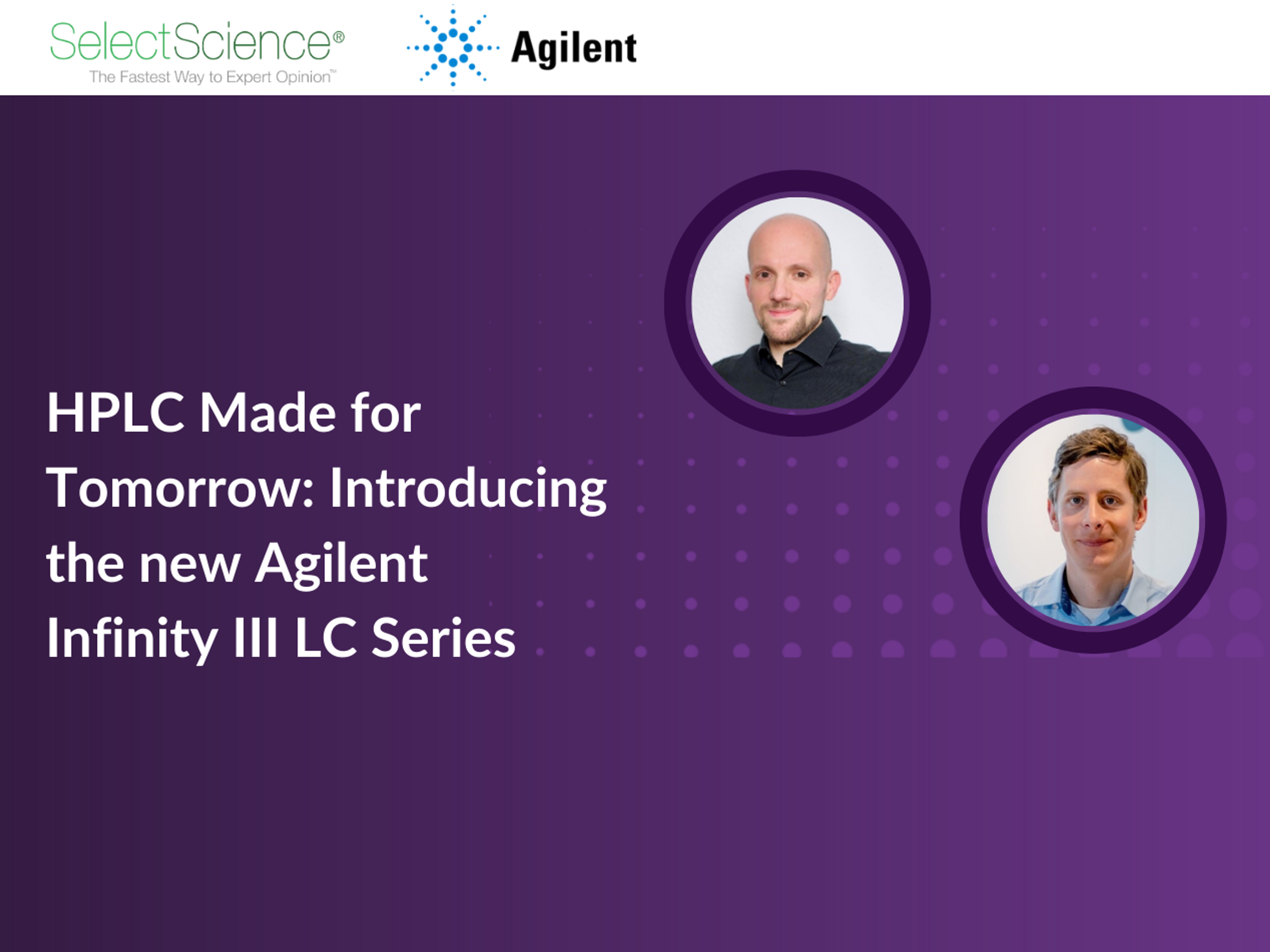 SelectScience®
The Fastest Way to Expert Opinion™

Agilent

HPLC Made for Tomorrow: Introducing the new Agilent Infinity III LC Series